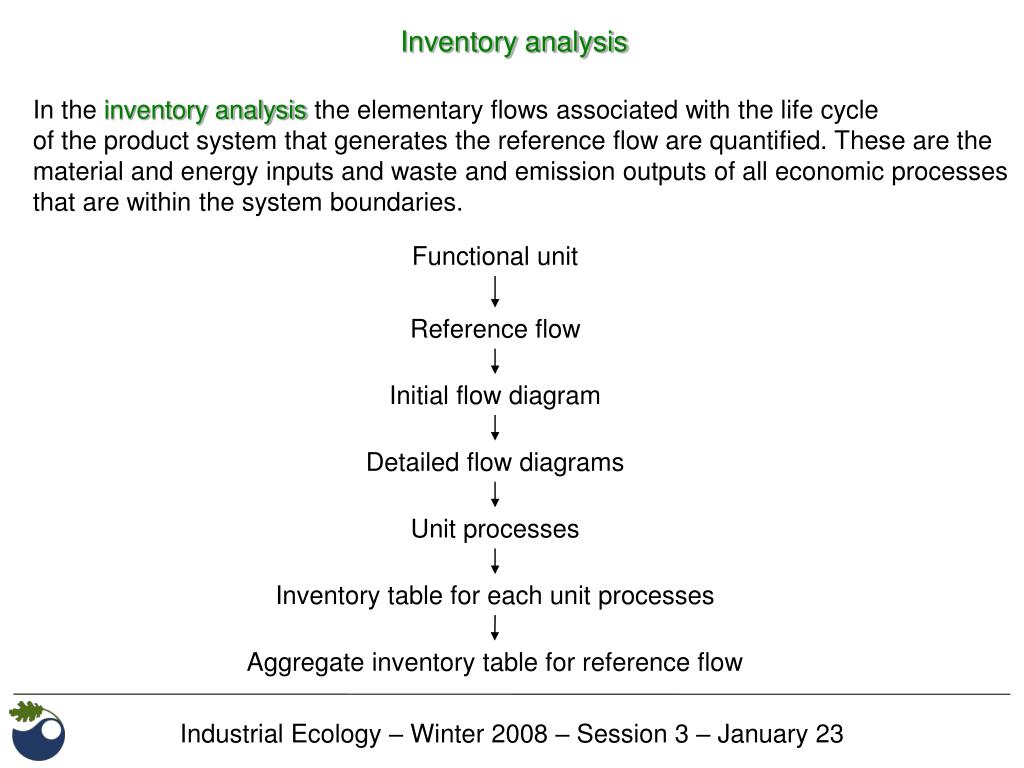 Inventory analysis

In the inventory analysis the elementary flows associated with the life cycle of the product system that generates the reference flow are quantified. These are the material and energy inputs and waste and emission outputs of all economic processes that are within the system boundaries.

Functional unit

Reference flow

Initial flow diagram

Detailed flow diagrams

Unit processes

Inventory table for each unit processes

Aggregate inventory table for reference flow

Industrial Ecology – Winter 2008 – Session 3 – January 23